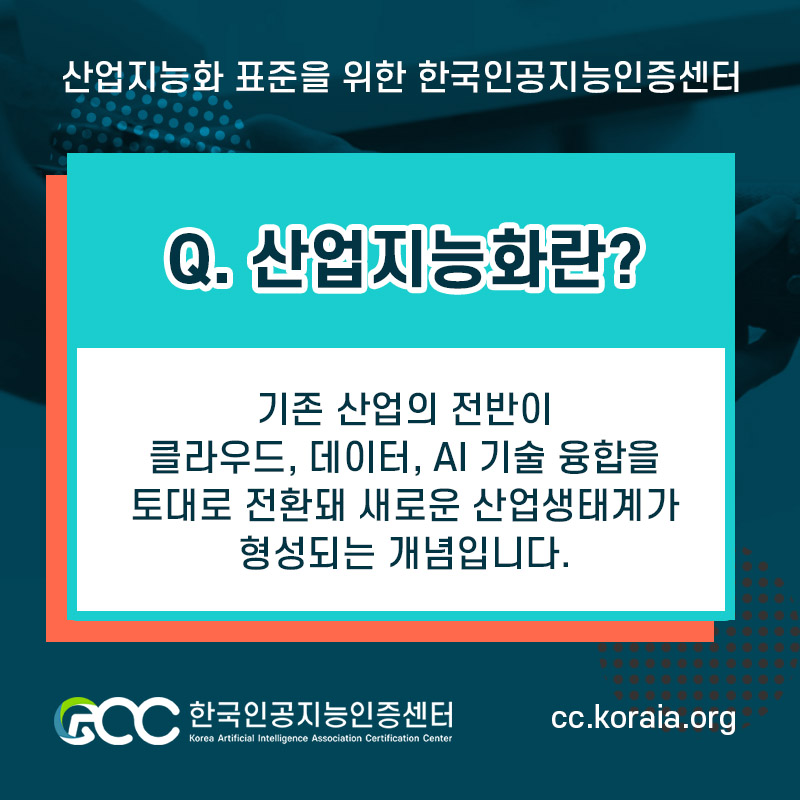 산업지능화 표준을 위한 한국인공지능인증센터

Q. 산업지능화란?

기존 산업의 전반이
클라우드, 데이터, AI 기술 융합을
토대로 전환돼 새로운 산업생태계가
형성되는 개념입니다.

GCC 한국인공지능인증센터
Korea Artificial Intelligence Association Certification Center

cc.koraia.org